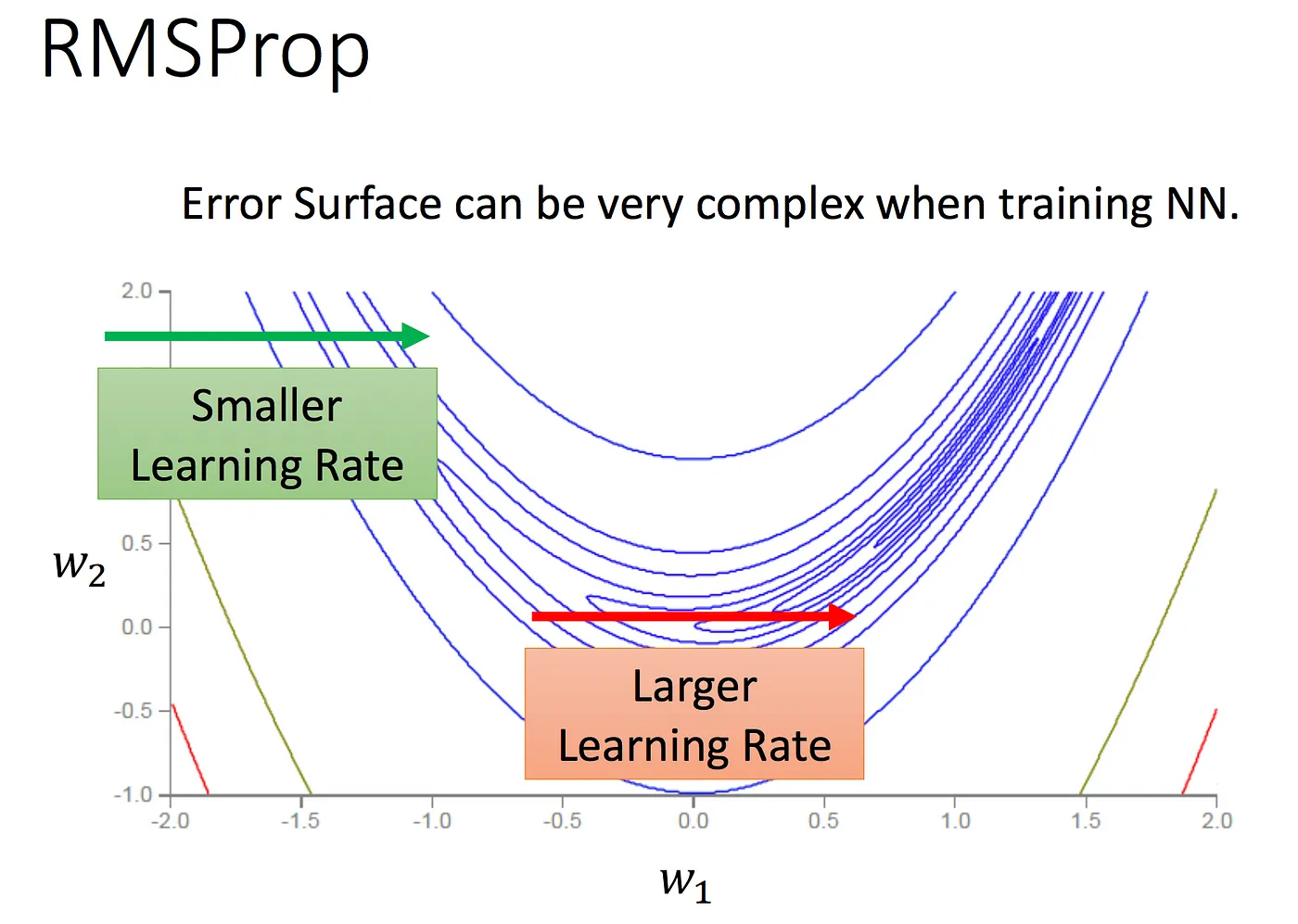 RMSProp

Error Surface can be very complex when training NN.

2.0

Smaller Learning Rate

0.5

$w_2$

0.0

-0.5

-1.0

Larger Learning Rate

-2.0 -1.5 -1.0 -0.5 0.0 0.5 1.0 1.5 2.0

$w_1$